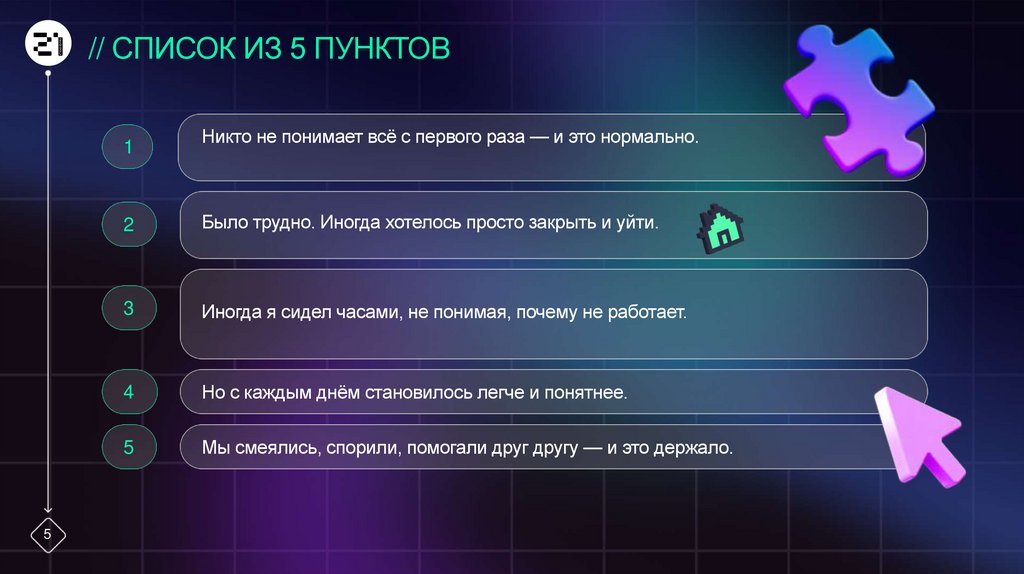 21

// СПИСОК ИЗ 5 ПУНКТОВ

1

Никто не понимает всё с первого раза — и это нормально.

2

Было трудно. Иногда хотелось просто закрыть и уйти.

3

Иногда я сидел часами, не понимая, почему не работает.

4

Но с каждым днём становилось легче и понятнее.

5

Мы смеялись, спорили, помогали друг другу — и это держало.

5